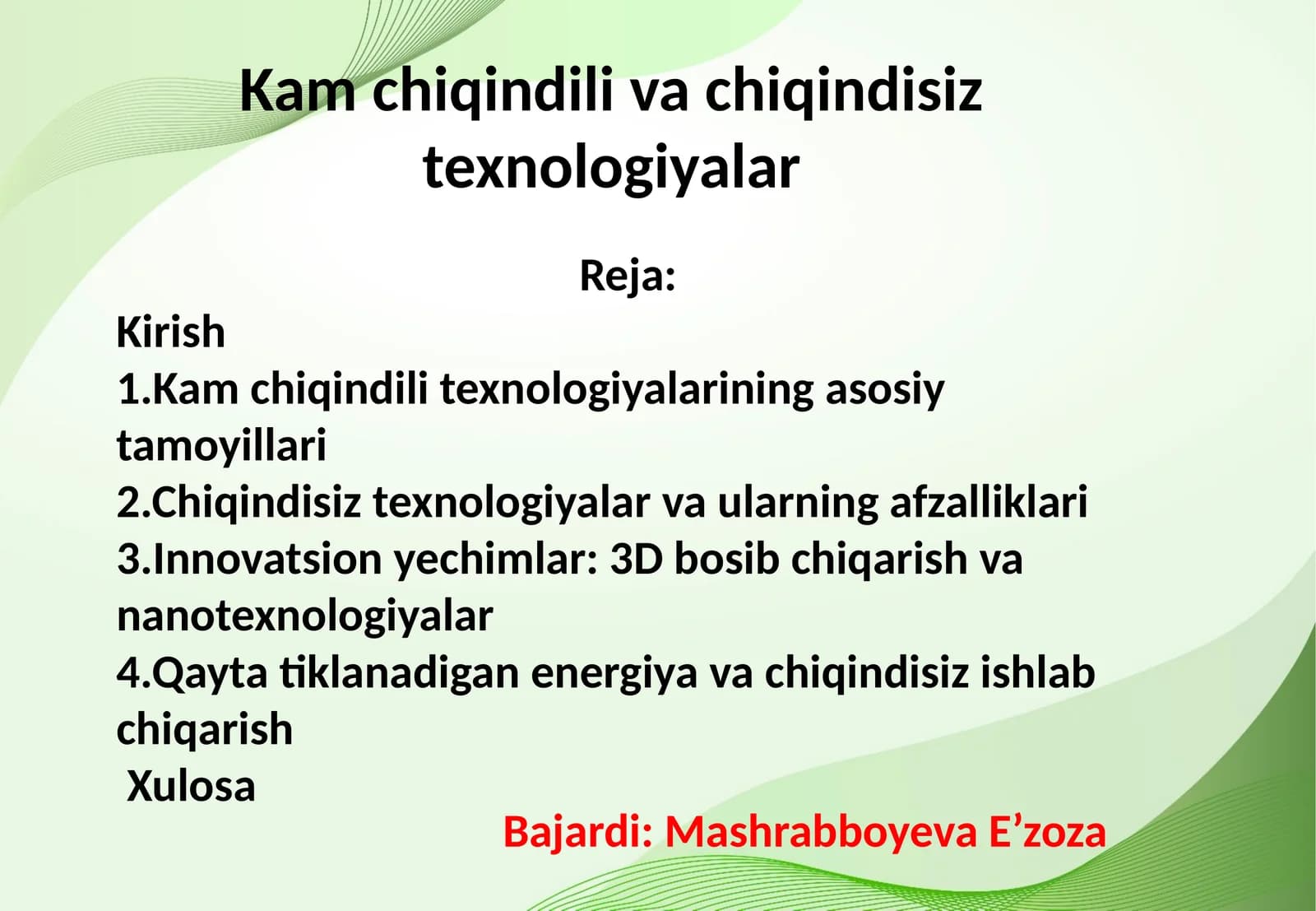 Kam chiqindili va chiqindisiz texnologiyalar

Reja:

Kirish
1.Kam chiqindili texnologiyalarining asosiy tamoyillari
2.Chiqindisiz texnologiyalar va ularning afzalliklari
3.Innovatsion yechimlar: 3D bosib chiqarish va nanotexnologiyalar
4.Qayta tiklanadigan energiya va chiqindisiz ishlab chiqarish
Xulosa

Bajardi: Mashrabboyeva E’zoza